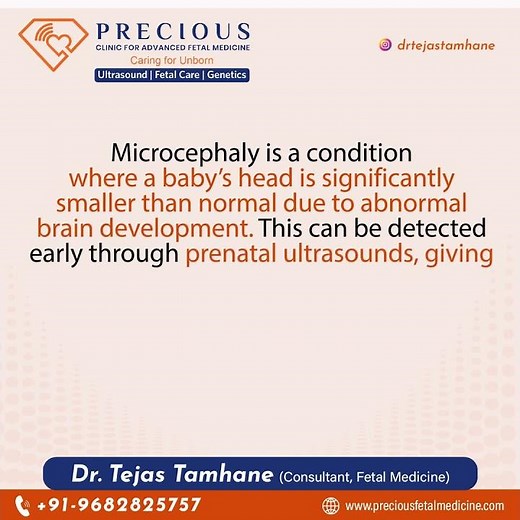 PRECIOUS
CLINIC FOR ADVANCED FETAL MEDICINE
Caring for Unborn
Ultrasound | Fetal Care | Genetics

drtejastamhane

Microcephaly is a condition where a baby's head is significantly smaller than normal due to abnormal brain development. This can be detected early through prenatal ultrasounds, giving

Dr. Tejas Tamhane (Consultant, Fetal Medicine)

+91-9682825757

www.preciousfetalmedicine.com